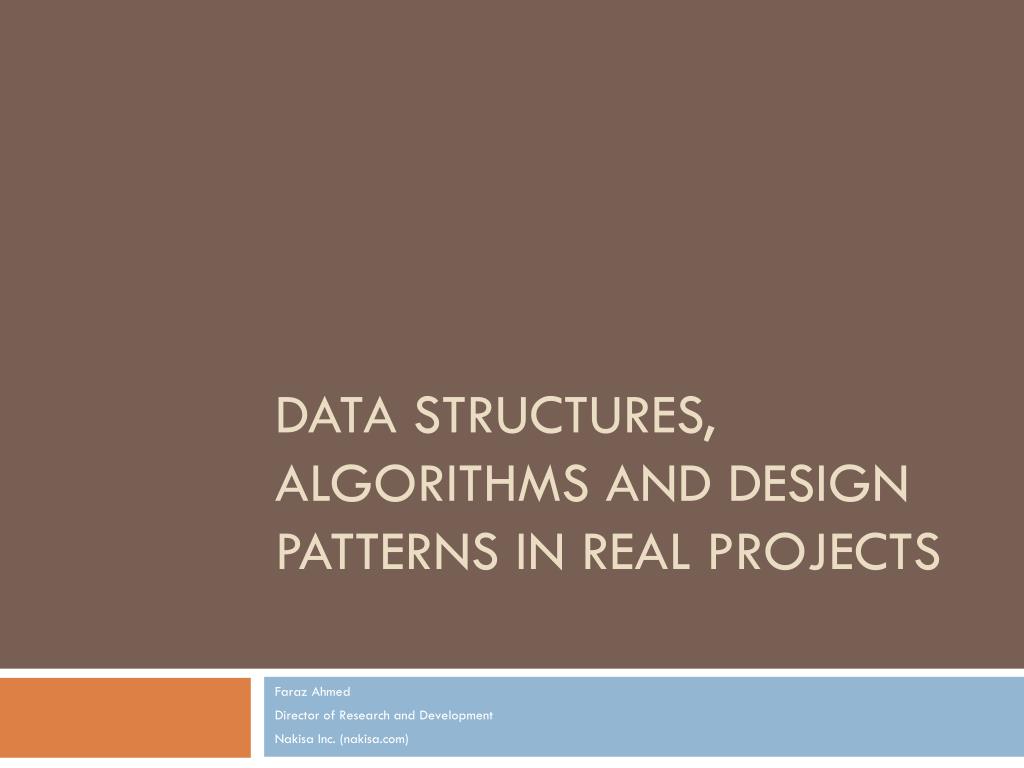 DATA STRUCTURES, ALGORITHMS AND DESIGN PATTERNS IN REAL PROJECTS

Faraz Ahmed
Director of Research and Development
Nakisa Inc. (nakisa.com)